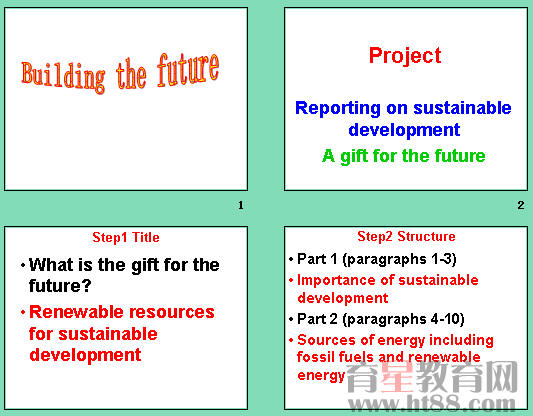 Building the future

1

Project

Reporting on sustainable development

A gift for the future

2

Step1 Title

• What is the gift for the future?

• Renewable resources for sustainable development

Step2 Structure

• Part 1 (paragraphs 1-3)

• Importance of sustainable development

• Part 2 (paragraphs 4-10)

• Sources of energy including fossil fuels and renewable energy

育星教育网
www.ht88.com